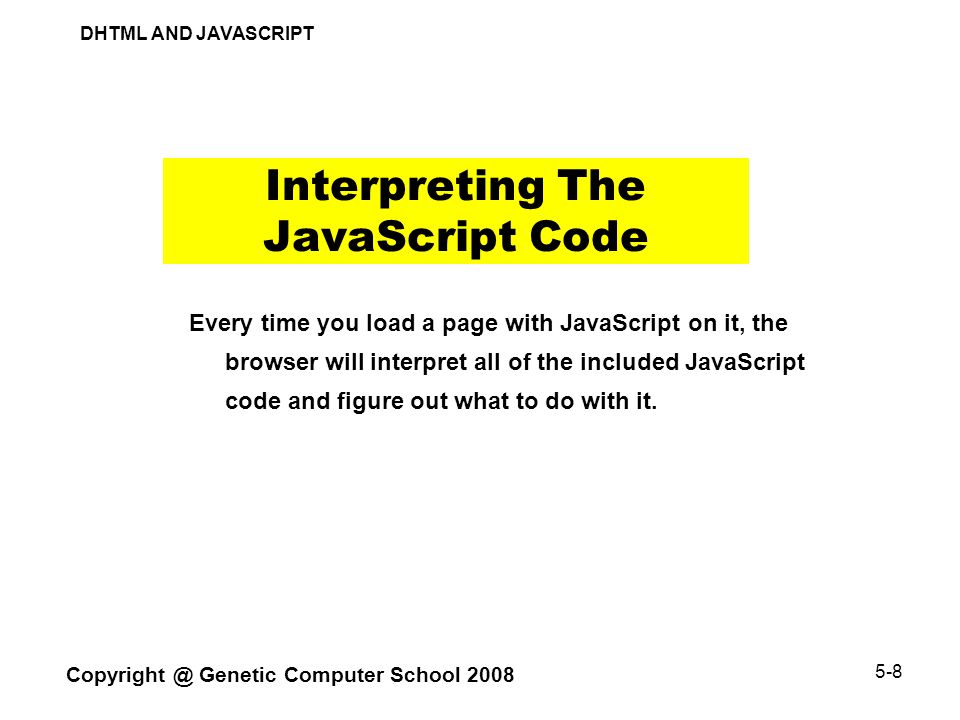 DHTML AND JAVASCRIPT

Interpreting The JavaScript Code

Every time you load a page with JavaScript on it, the browser will interpret all of the included JavaScript code and figure out what to do with it.

Copyright @ Genetic Computer School 2008

5-8